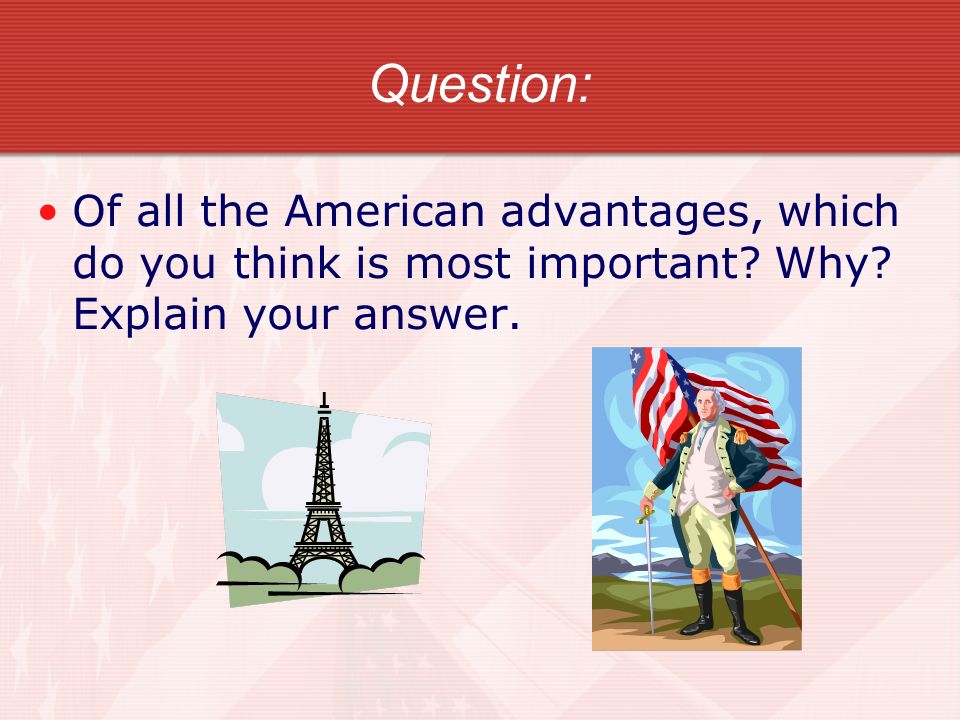 Question:

• Of all the American advantages, which do you think is most important? Why? Explain your answer.